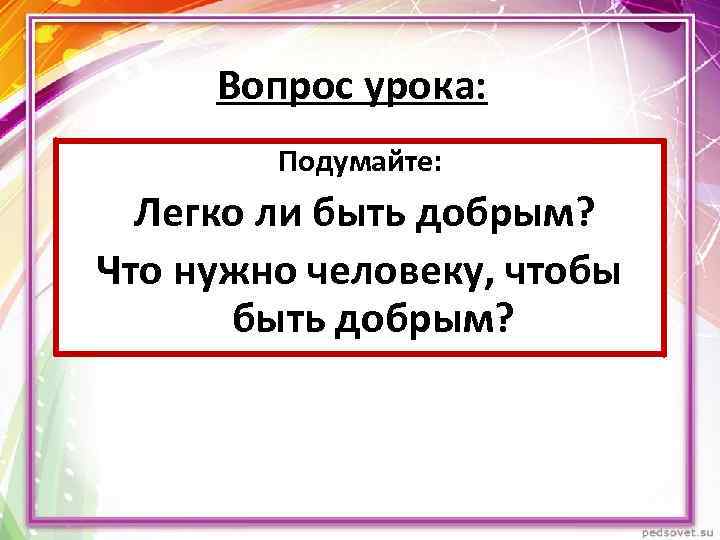 Вопрос урока:

Подумайте:

Легко ли быть добрым?

Что нужно человеку, чтобы быть добрым?

pedsovet.su